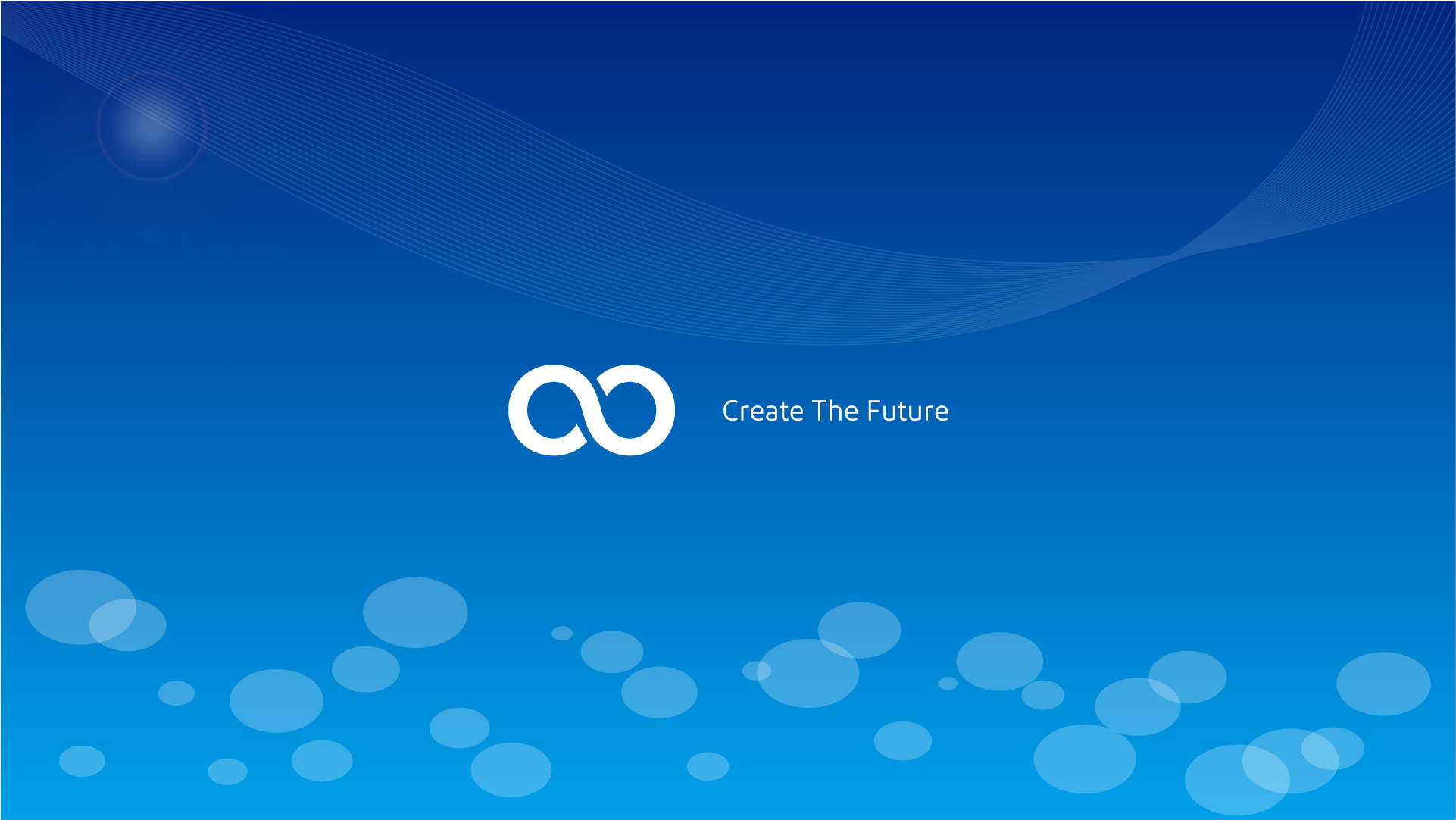 Create The Future